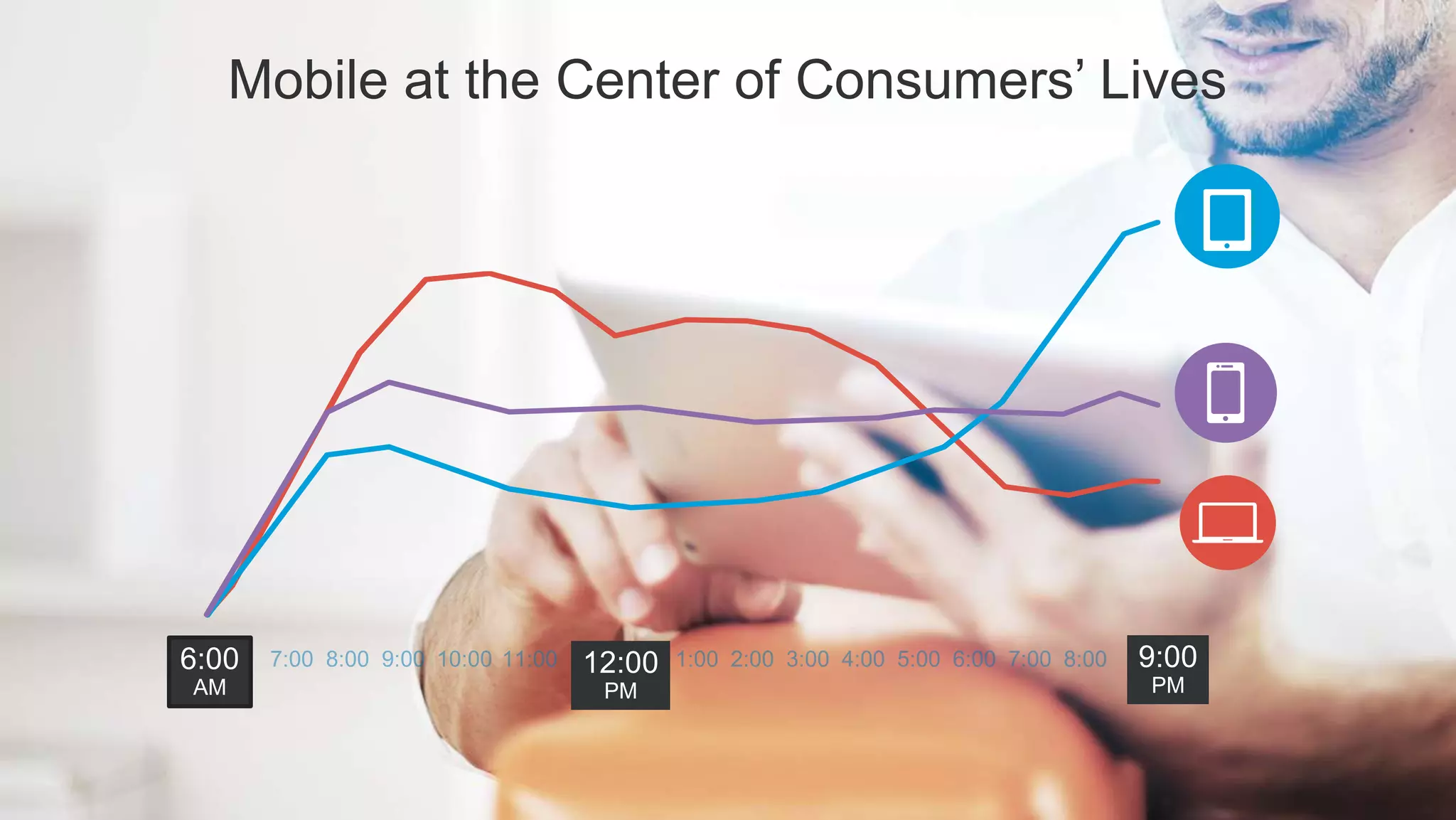 Mobile at the Center of Consumers' Lives

6:00 AM 7:00 8:00 9:00 10:00 11:00 12:00 PM 1:00 2:00 3:00 4:00 5:00 6:00 7:00 8:00 9:00 PM